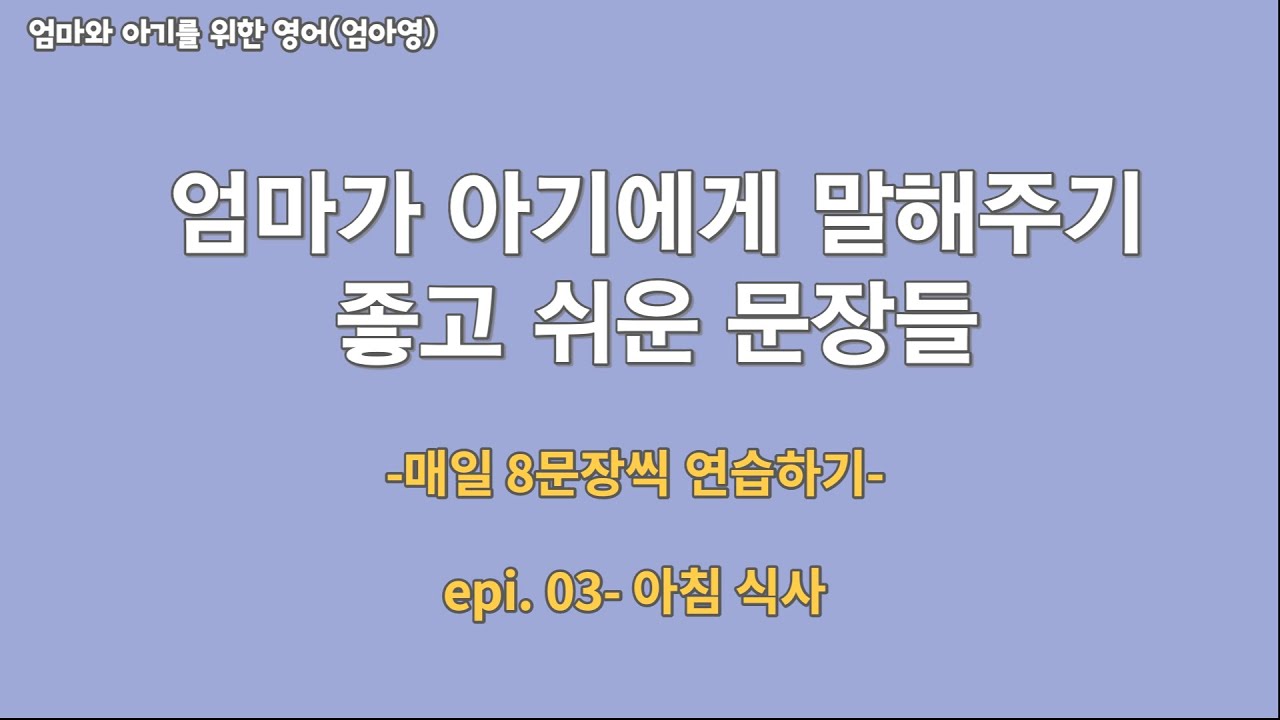 엄마와 아기를 위한 영어(엄아영)

엄마가 아기에게 말해주기
좋고 쉬운 문장들

-매일 8문장씩 연습하기-

epi. 03- 아침 식사